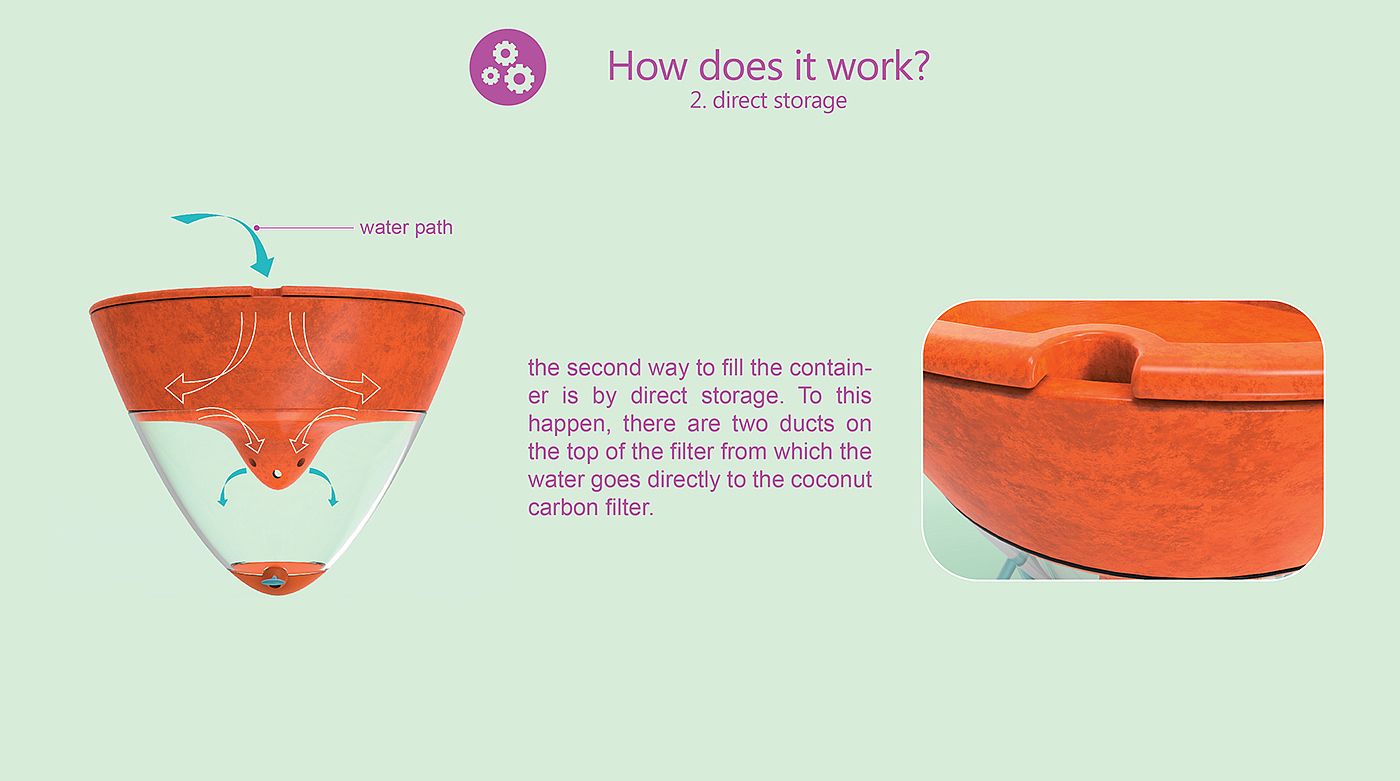 How does it work?
2. direct storage

water path

the second way to fill the container is by direct storage. To this happen, there are two ducts on the top of the filter from which the water goes directly to the coconut carbon filter.